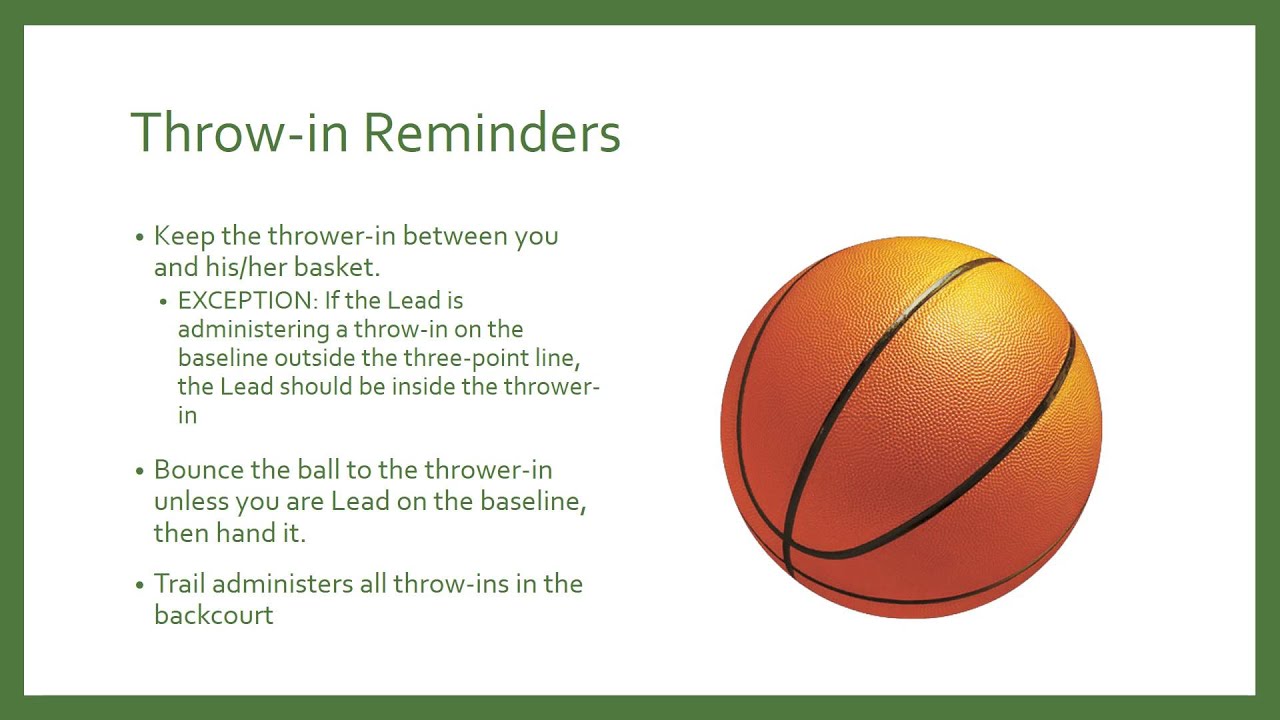 Throw-in Reminders

• Keep the thrower-in between you and his/her basket.
  • EXCEPTION: If the Lead is administering a throw-in on the baseline outside the three-point line, the Lead should be inside the thrower-in

• Bounce the ball to the thrower-in unless you are Lead on the baseline, then hand it.

• Trail administers all throw-ins in the backcourt